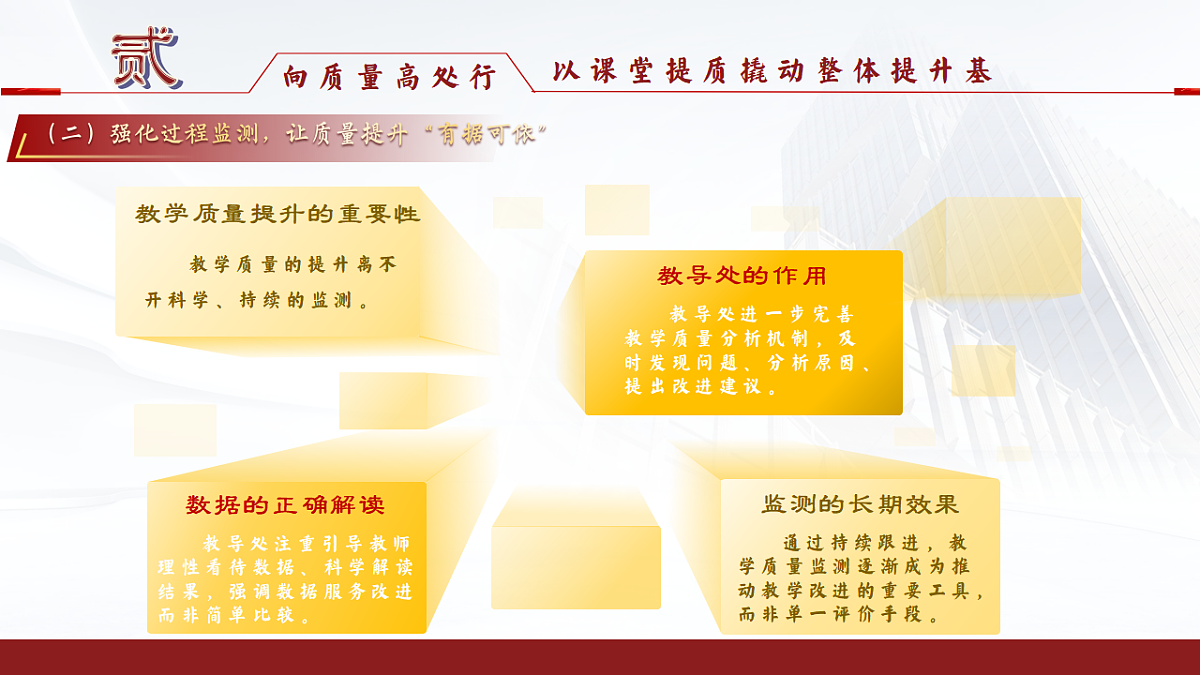 贰

向质量高处行

以课堂提质撬动整体提升基

（二）强化过程监测，让质量提升“有据可依”

教学质量提升的重要性

教学质量的提升离不开科学、持续的监测。

教导处的作用

教导处进一步完善教学质量分析机制，及时发现问题、分析原因、提出改进建议。

数据的正确解读

教导处注重引导教师理性看待数据、科学解读结果，强调数据服务改进而非简单比较。

监测的长期效果

通过持续跟进，教学质量监测逐渐成为推动教学改进的重要工具，而非单一评价手段。